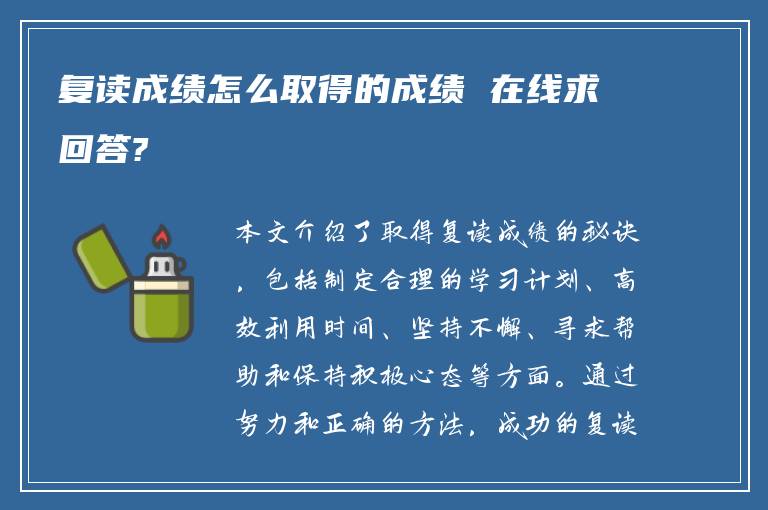 复读成绩怎么取得的成绩 在线求回答?

本文介绍了取得复读成绩的秘诀，包括制定合理的学习计划、高效利用时间、坚持不懈、寻求帮助和保持积极心态等方面。通过努力和正确的方法，成功的复读